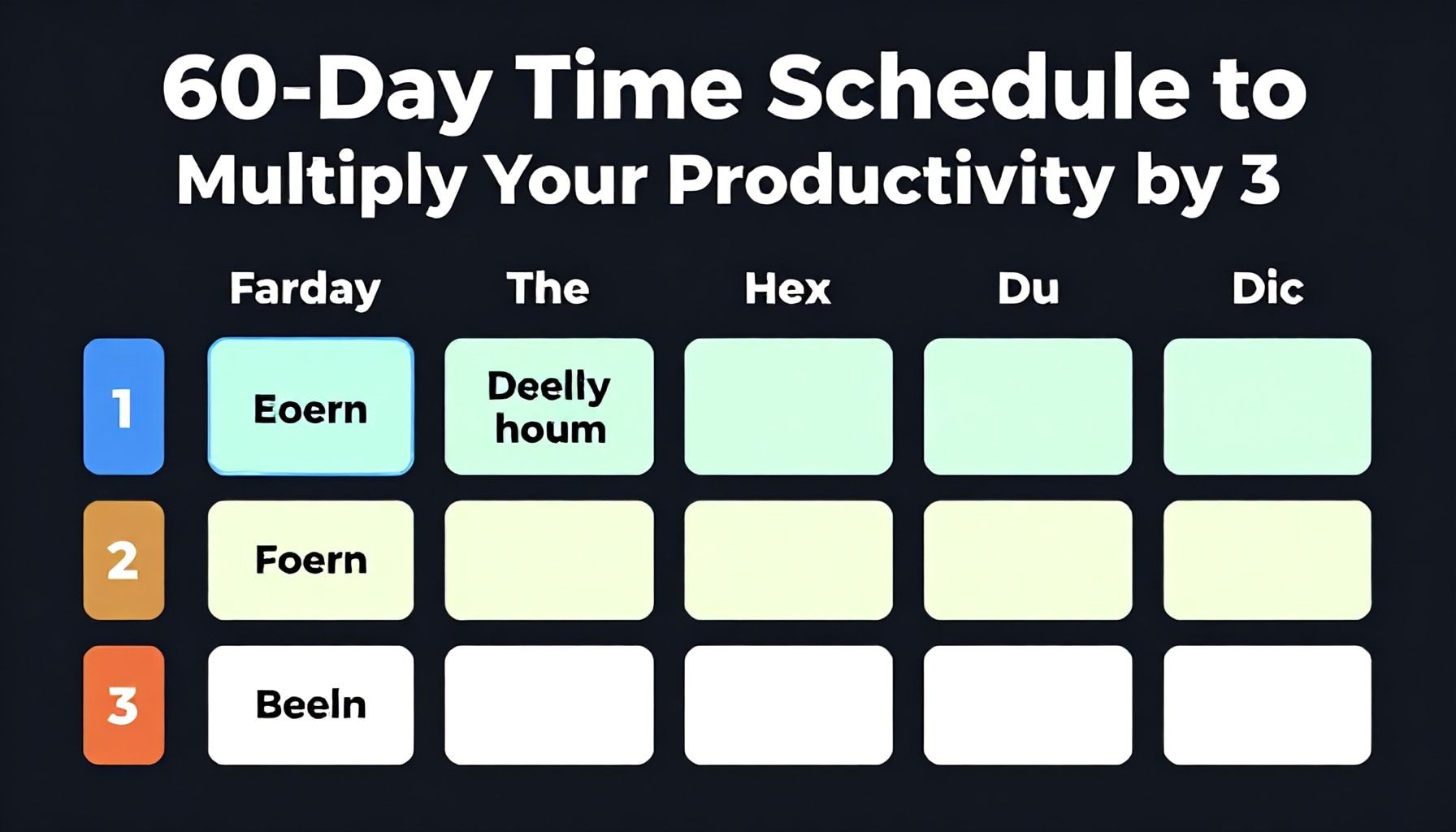 60-Day Time Schedule to Multiply Your Productivity by 3

| | Farday | The | Hex | Du | Dic |
|---|---|---|---|---|---|
| 1 | Eoern | Deelly houm | | | |
| 2 | Foern | | | | |
| 3 | Beeln | | | | |